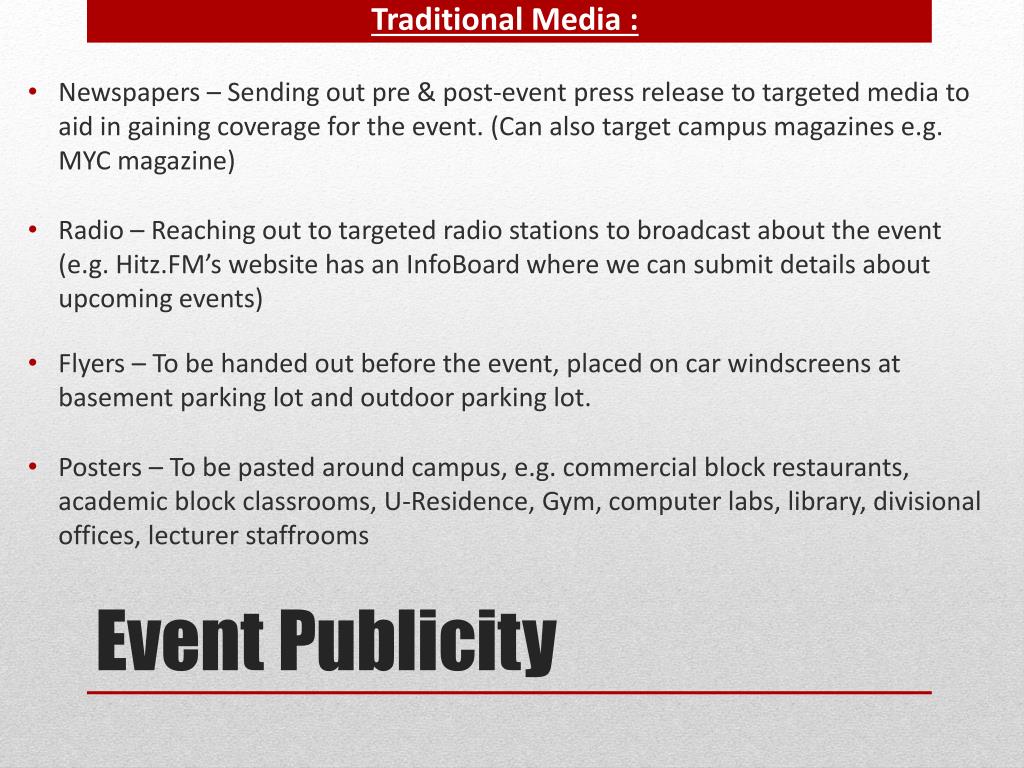 Traditional Media :

• Newspapers – Sending out pre & post-event press release to targeted media to aid in gaining coverage for the event. (Can also target campus magazines e.g. MYC magazine)

• Radio – Reaching out to targeted radio stations to broadcast about the event (e.g. Hitz.FM's website has an InfoBoard where we can submit details about upcoming events)

• Flyers – To be handed out before the event, placed on car windscreens at basement parking lot and outdoor parking lot.

• Posters – To be pasted around campus, e.g. commercial block restaurants, academic block classrooms, U-Residence, Gym, computer labs, library, divisional offices, lecturer staffrooms

Event Publicity